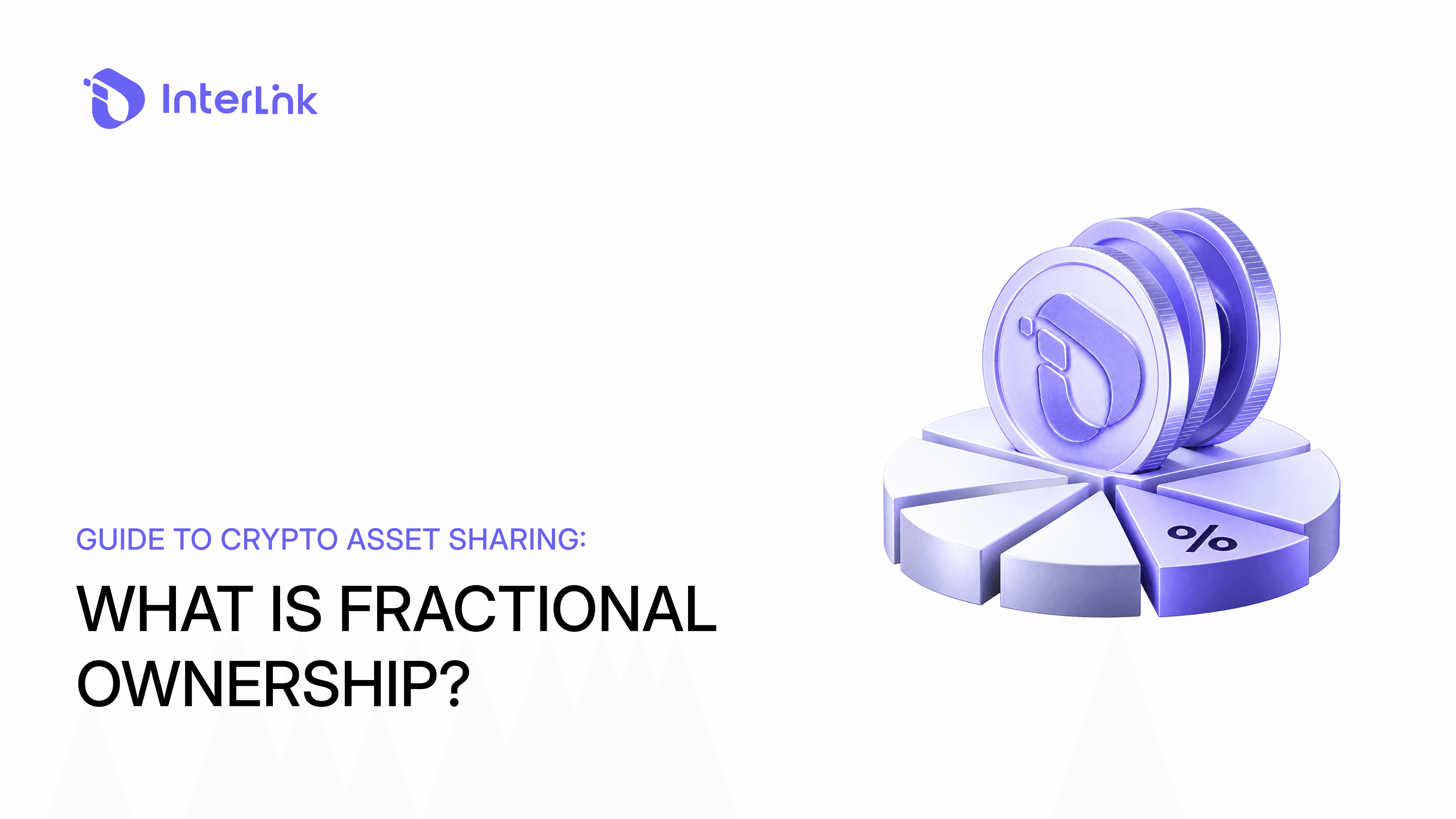 InterLink

GUIDE TO CRYPTO ASSET SHARING:

WHAT IS FRACTIONAL OWNERSHIP?

%